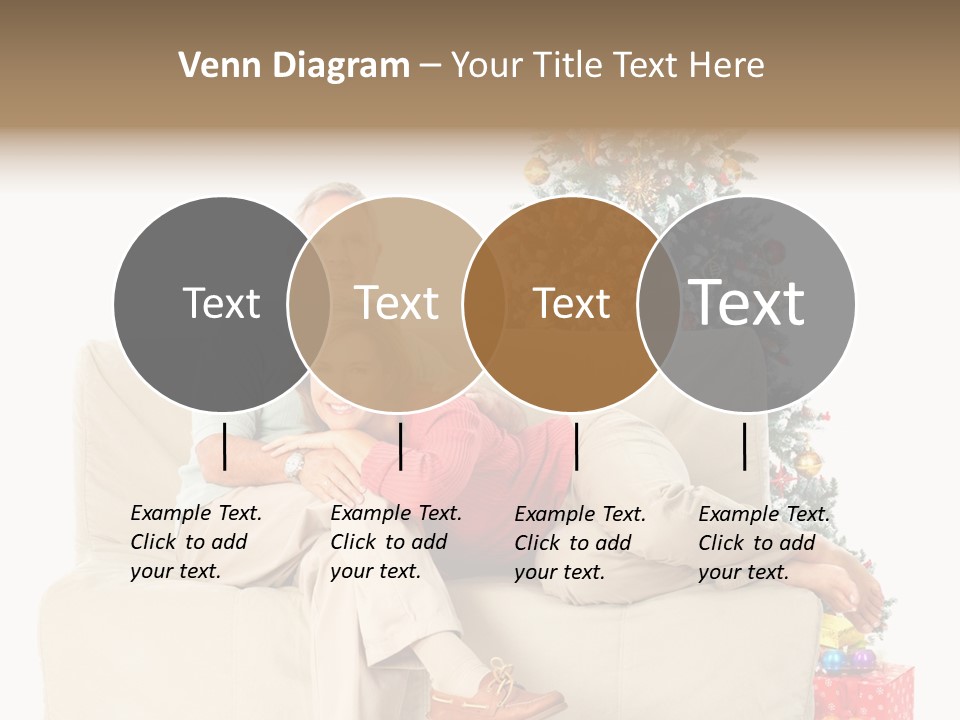 Venn Diagram – Your Title Text Here

Text

Text

Text

Text

Example Text. Click to add your text.

Example Text. Click to add your text.

Example Text. Click to add your text.

Example Text. Click to add your text.